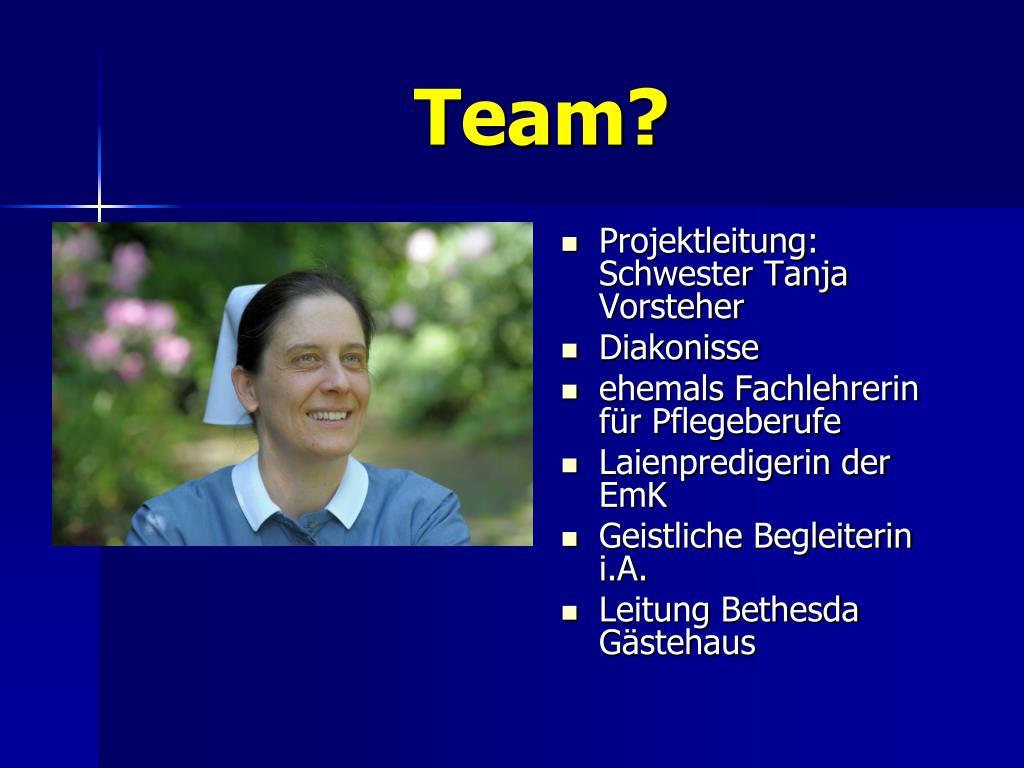 Team?

- Projektleitung: Schwester Tanja Vorsteher
- Diakonisse
- ehemals Fachlehrerin für Pflegeberufe
- Laienpredigerin der EmK
- Geistliche Begleiterin i.A.
- Leitung Bethesda Gästehaus